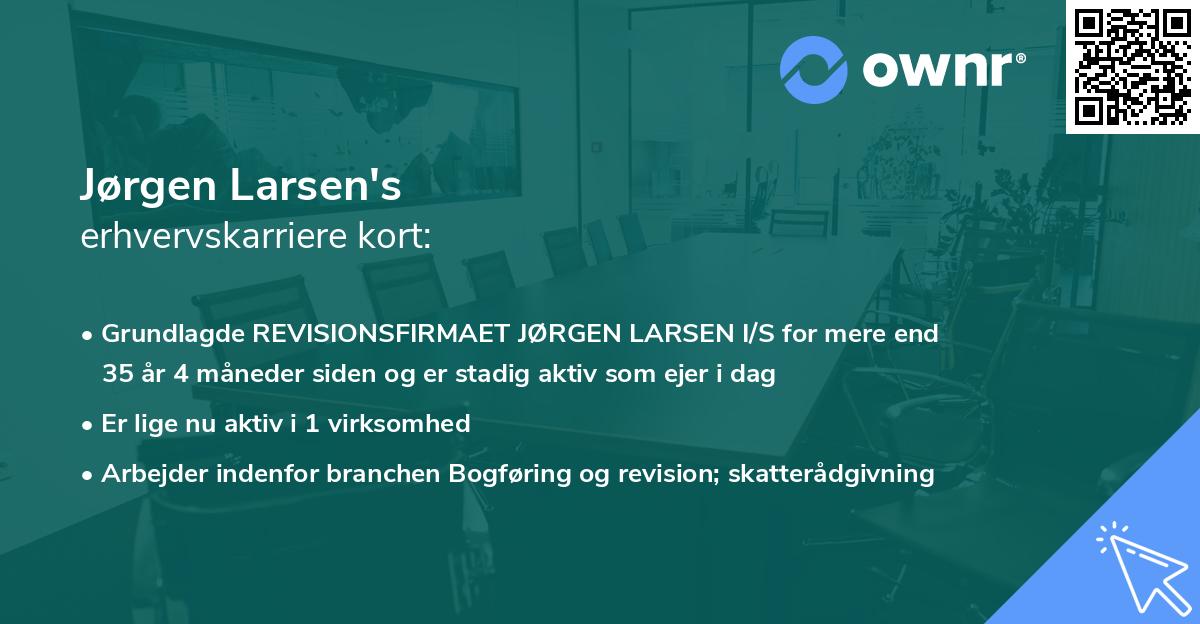 ownr®

Jørgen Larsen's
erhvervskarriere kort:

• Grundlagde REVISIONSFIRMAET JØRGEN LARSEN I/S for mere end 35 år 4 måneder siden og er stadig aktiv som ejer i dag

• Er lige nu aktiv i 1 virksomhed

• Arbejder indenfor branchen Bogføring og revision; skatterådgivning